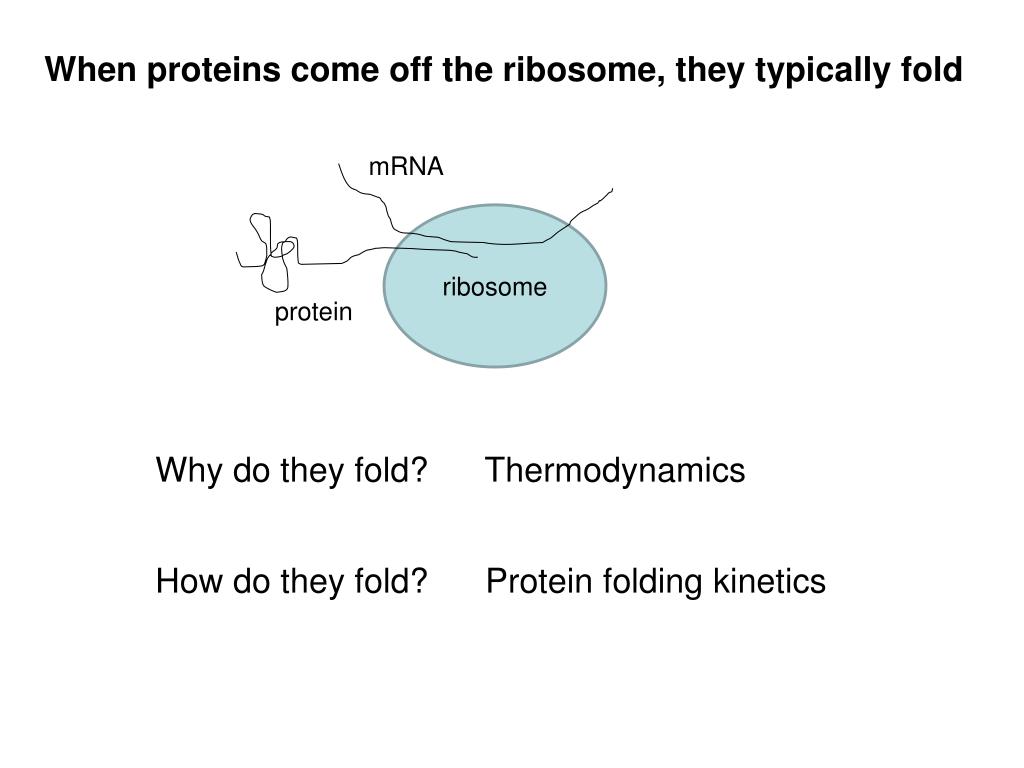 When proteins come off the ribosome, they typically fold

mRNA

ribosome

protein

Why do they fold? Thermodynamics

How do they fold? Protein folding kinetics